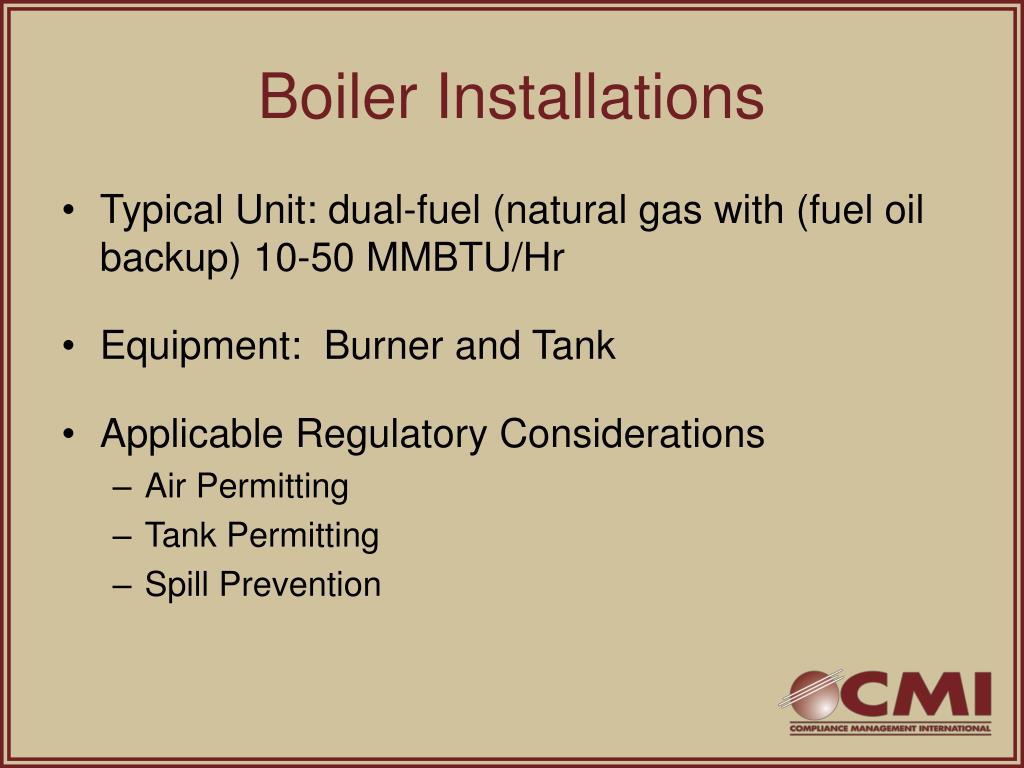 Boiler Installations

• Typical Unit: dual-fuel (natural gas with (fuel oil backup) 10-50 MMBTU/Hr

• Equipment: Burner and Tank

• Applicable Regulatory Considerations
– Air Permitting
– Tank Permitting
– Spill Prevention

CMI
COMPLIANCE MANAGEMENT INTERNATIONAL